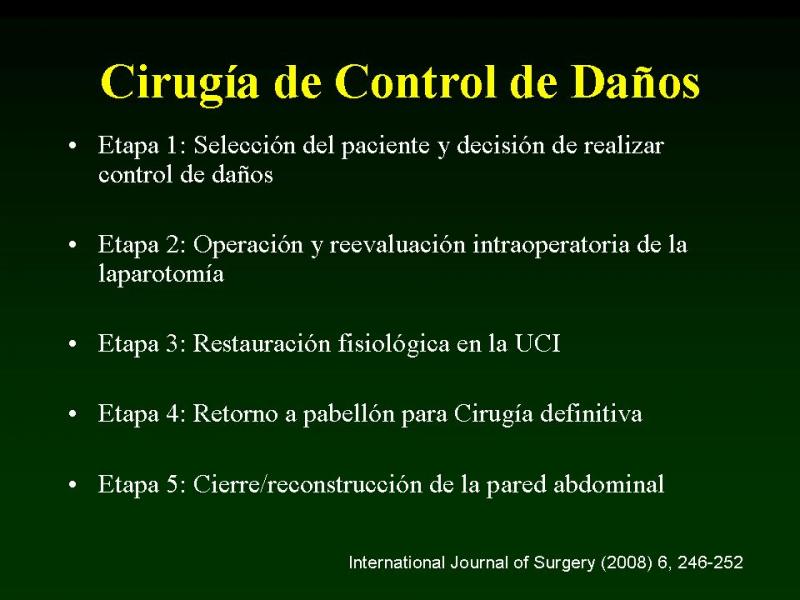 Cirugía de Control de Daños

• Etapa 1: Selección del paciente y decisión de realizar control de daños

• Etapa 2: Operación y reevaluación intraoperatoria de la laparotomía

• Etapa 3: Restauración fisiológica en la UCI

• Etapa 4: Retorno a pabellón para Cirugía definitiva

• Etapa 5: Cierre/reconstrucción de la pared abdominal

International Journal of Surgery (2008) 6, 246-252